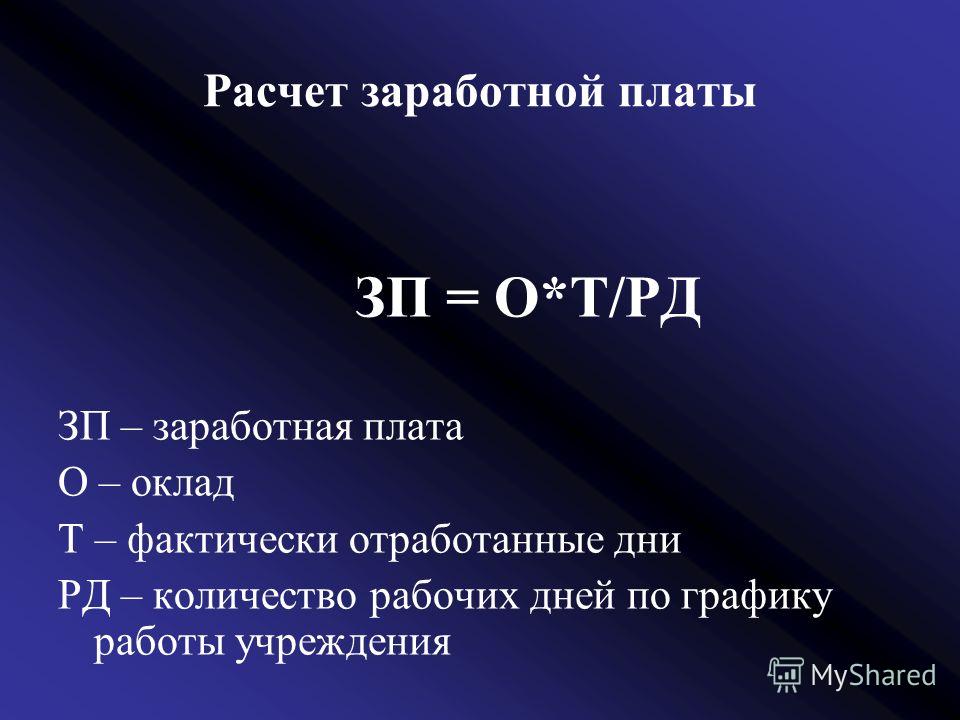 Расчет заработной платы

ЗП = О*Т/РД

ЗП – заработная плата
О – оклад
Т – фактически отработанные дни
РД – количество рабочих дней по графику работы учреждения

MyShared